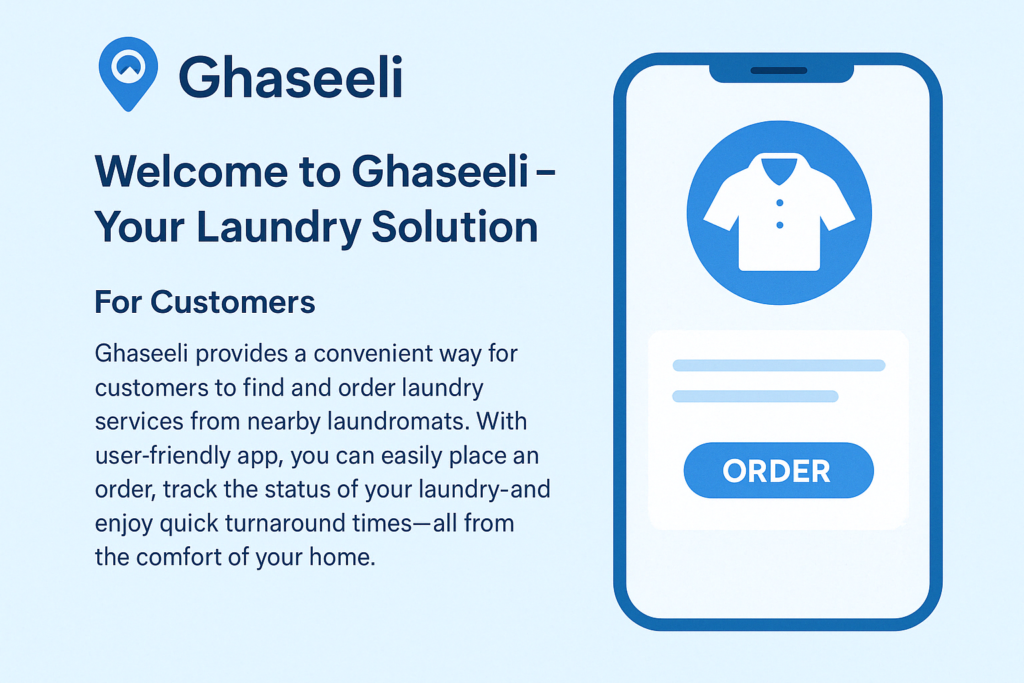 Ghaseeli

Welcome to Ghaseeli – Your Laundry Solution

For Customers

Ghaseeli provides a convenient way for customers to find and order laundry services from nearby laundromats. With user-friendly app, you can easily place an order, track the status of your laundry-and enjoy quick turnaround times—all from the comfort of your home.

ORDER